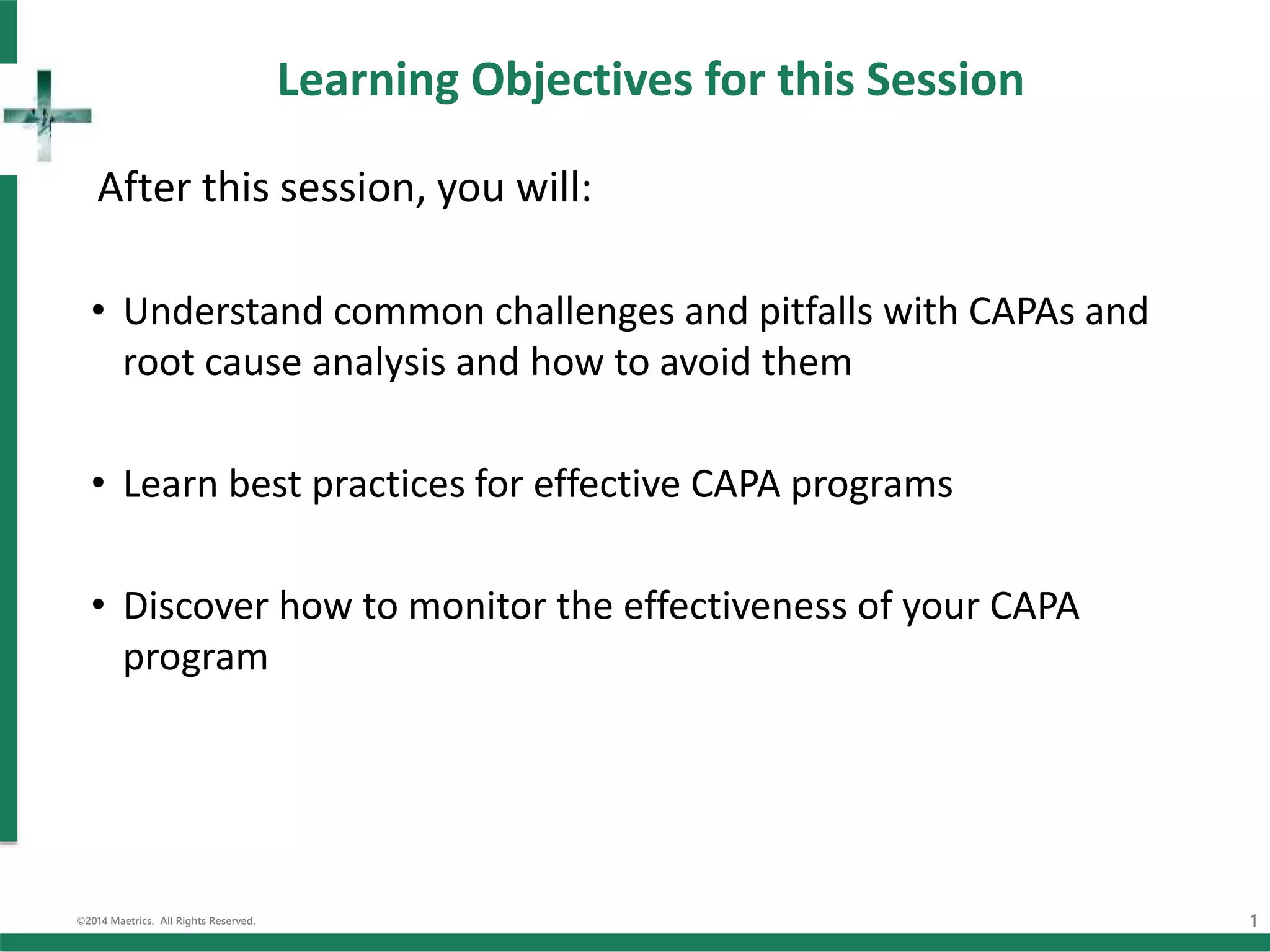 Learning Objectives for this Session

After this session, you will:

• Understand common challenges and pitfalls with CAPAs and root cause analysis and how to avoid them

• Learn best practices for effective CAPA programs

• Discover how to monitor the effectiveness of your CAPA program

©2014 Maetrics. All Rights Reserved.

1